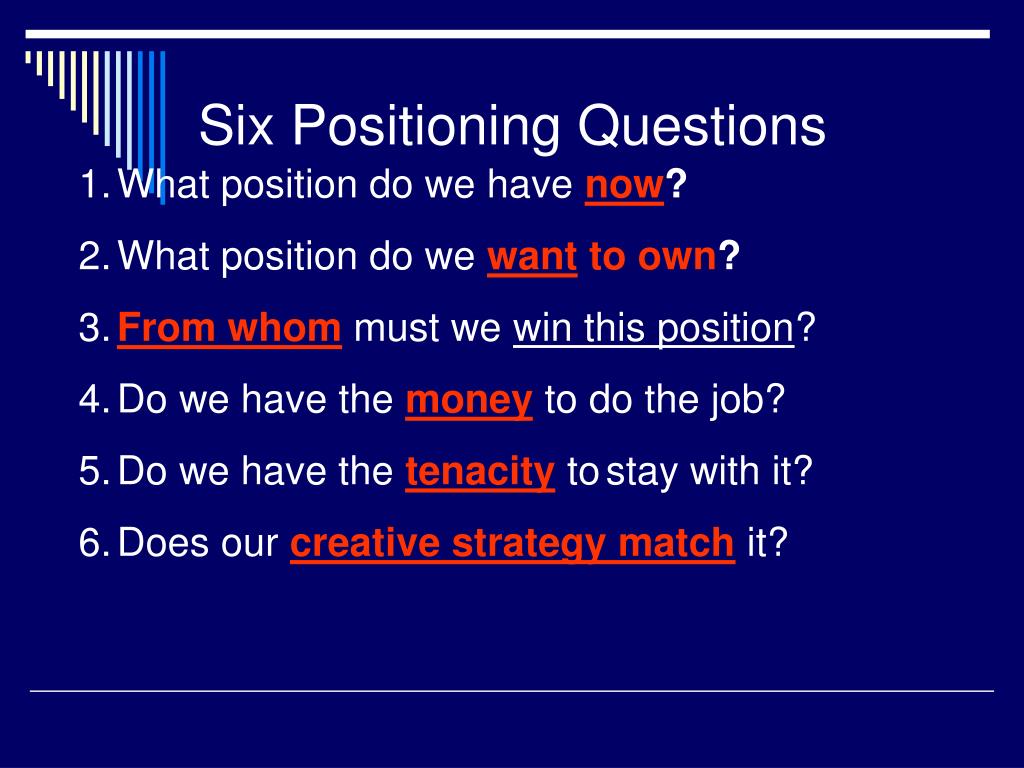 Six Positioning Questions

1. What position do we have now?
2. What position do we want to own?
3. From whom must we win this position?
4. Do we have the money to do the job?
5. Do we have the tenacity to stay with it?
6. Does our creative strategy match it?